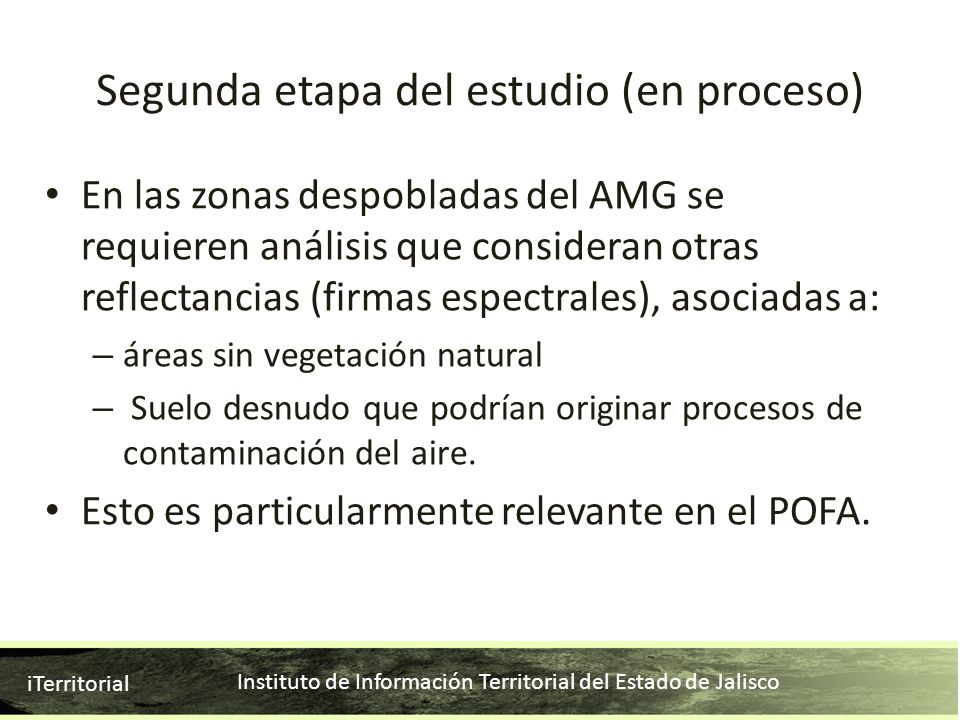 Segunda etapa del estudio (en proceso)

• En las zonas despobladas del AMG se requieren análisis que consideran otras reflectancias (firmas espectrales), asociadas a:
– áreas sin vegetación natural
– Suelo desnudo que podrían originar procesos de contaminación del aire.
• Esto es particularmente relevante en el POFA.

iTerritorial
Instituto de Información Territorial del Estado de Jalisco